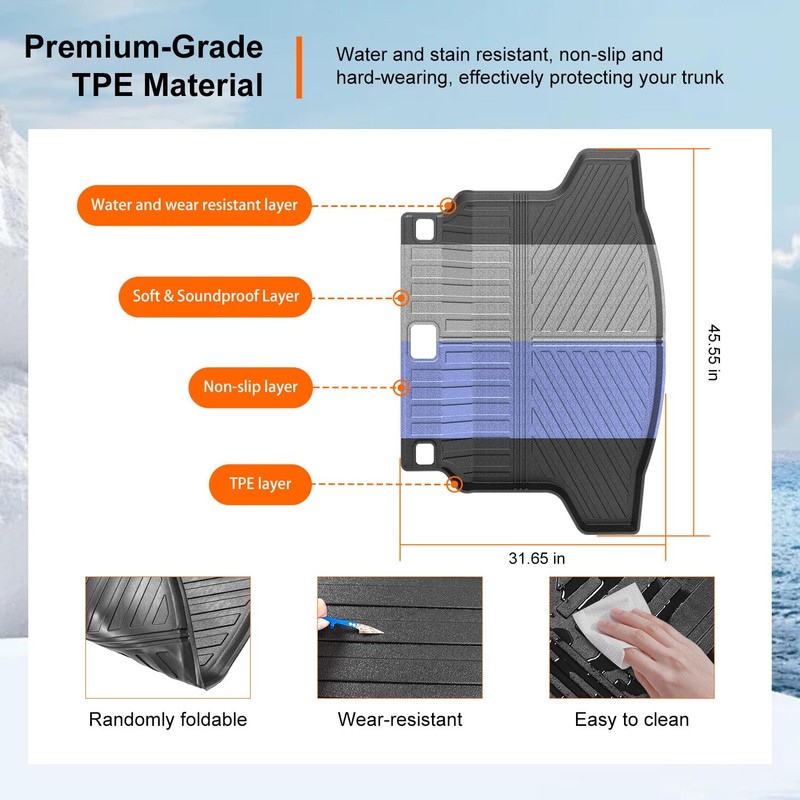 Premium-Grade TPE Material

Water and stain resistant, non-slip and hard-wearing, effectively protecting your trunk

Water and wear resistant layer

Soft & Soundproof Layer

Non-slip layer

TPE layer

45.55 in

31.65 in

Randomly foldable

Wear-resistant

Easy to clean